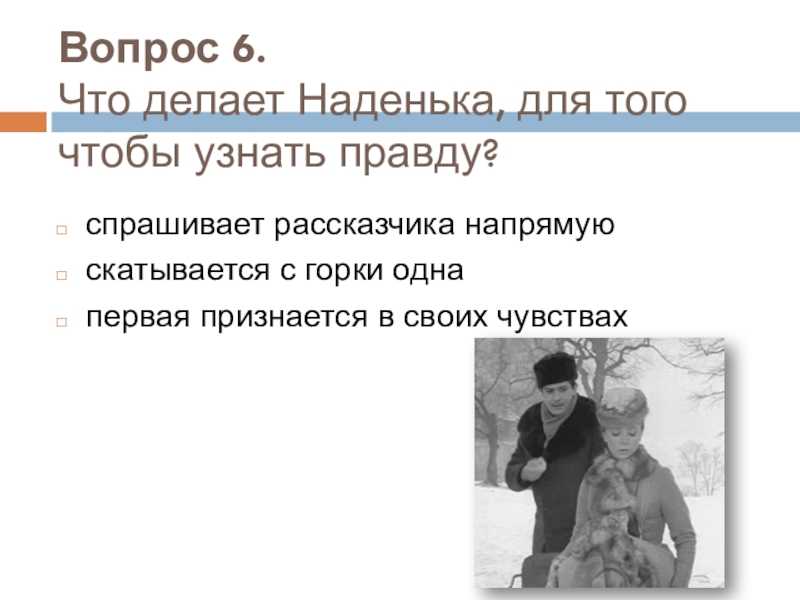 Вопрос 6.
Что делает Наденька, для того чтобы узнать правду?

□ спрашивает рассказчика напрямую
□ скатывается с горки одна
□ первая признается в своих чувствах